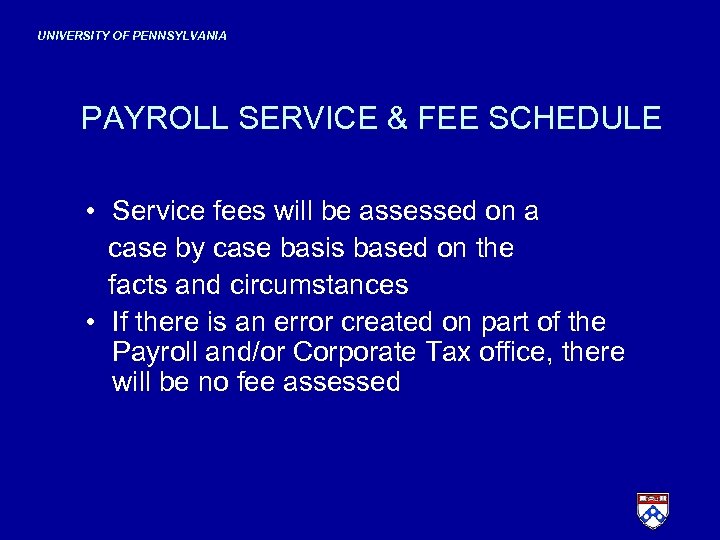 UNIVERSITY OF PENNSYLVANIA

PAYROLL SERVICE & FEE SCHEDULE

• Service fees will be assessed on a case by case basis based on the facts and circumstances
• If there is an error created on part of the Payroll and/or Corporate Tax office, there will be no fee assessed